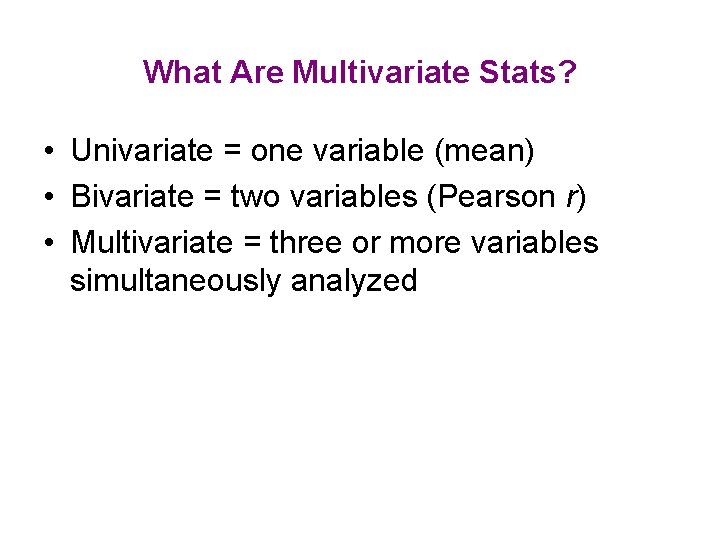 What Are Multivariate Stats?

• Univariate = one variable (mean)
• Bivariate = two variables (Pearson $r$)
• Multivariate = three or more variables simultaneously analyzed